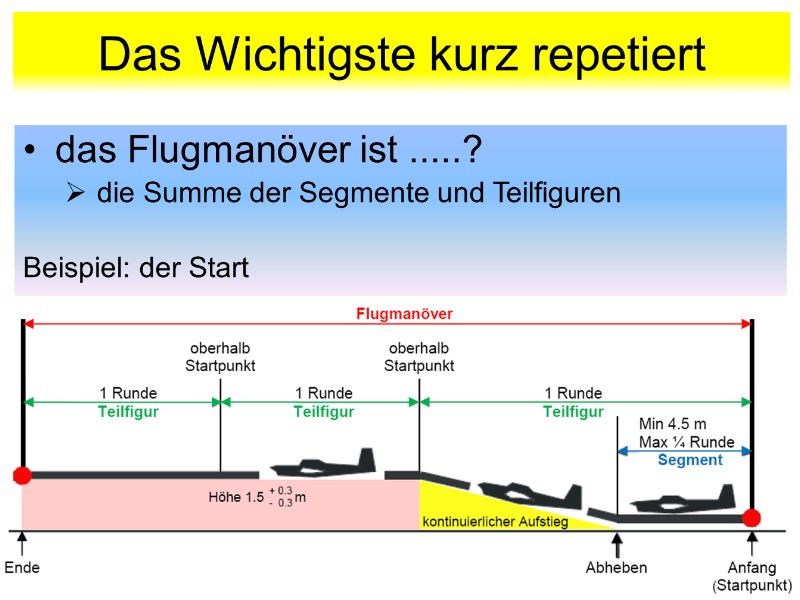 Das Wichtigste kurz repetiert

• das Flugmanöver ist .....?
  ➢ die Summe der Segmente und Teilfiguren

Beispiel: der Start

Flugmanöver

oberhalb Startpunkt

oberhalb Startpunkt

1 Runde
Teilfigur

1 Runde
Teilfigur

1 Runde
Teilfigur

Min 4.5 m
Max ¼ Runde
Segment

Höhe 1.5 $^{+0.3}_{-0.3}$ m

kontinuierlicher Aufstieg

Ende

Abheben

Anfang
(Startpunkt)